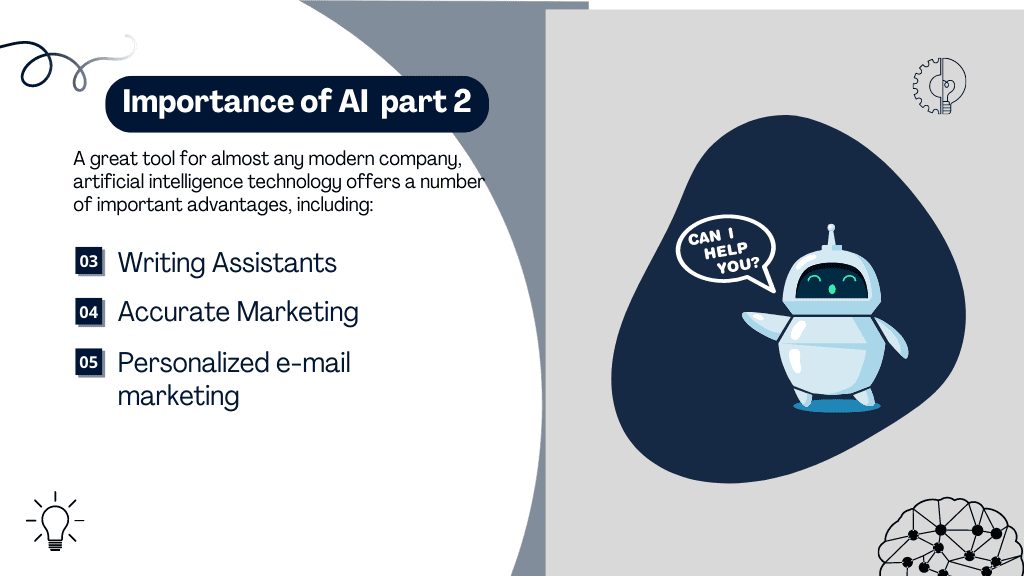 Importance of AI part 2

A great tool for almost any modern company, artificial intelligence technology offers a number of important advantages, including:

03 Writing Assistants

04 Accurate Marketing

05 Personalized e-mail marketing

CAN I HELP YOU?